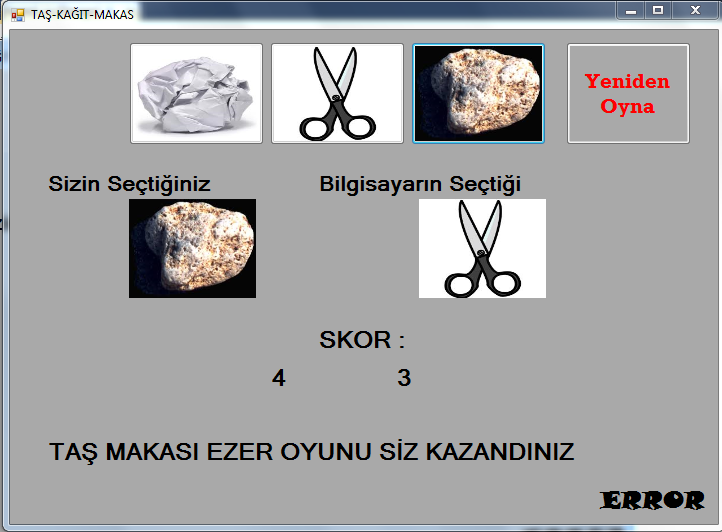 TAŞ-KAĞIT-MAKAS

Yeniden Oyna

Sizin Seçtiğiniz

Bilgisayarın Seçtiği

SKOR :

4

3

TAŞ MAKASI EZER OYUNU SİZ KAZANDINIZ

ERROR